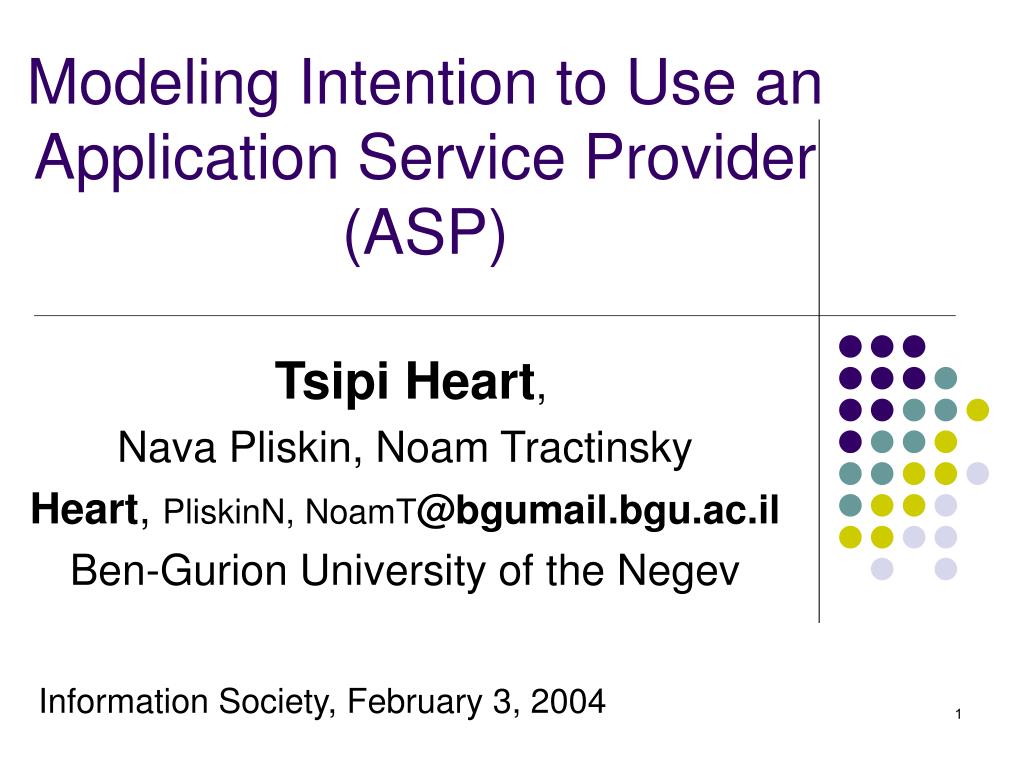 Modeling Intention to Use an Application Service Provider (ASP)

Tsipi Heart,
Nava Pliskin, Noam Tractinsky
Heart, PliskinN, NoamT@bgumail.bgu.ac.il
Ben-Gurion University of the Negev

Information Society, February 3, 2004

1